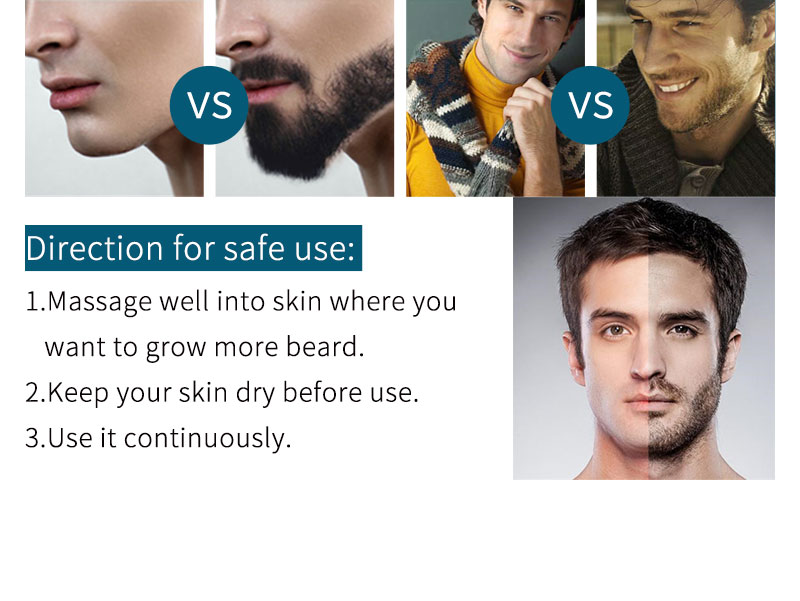 VS

VS

Direction for safe use:

1.Massage well into skin where you want to grow more beard.

2.Keep your skin dry before use.

3.Use it continuously.